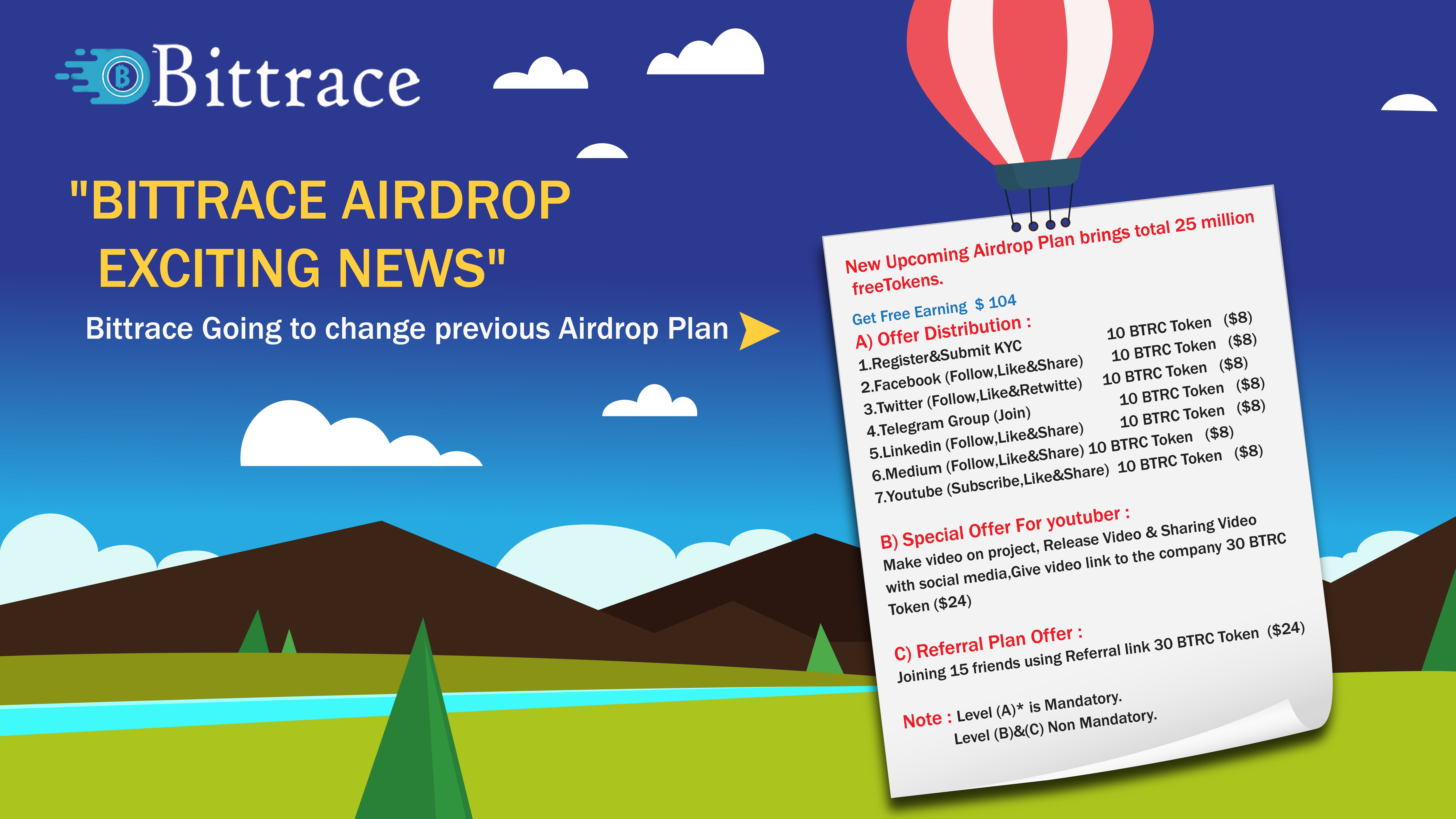 Bittrace

"BITTRACE AIRDROP EXCITING NEWS"

Bittrace Going to change previous Airdrop Plan

New Upcoming Airdrop Plan brings total 25 million freeTokens.

Get Free Earning $ 104

A) Offer Distribution :

1.Register&Submit KYC 10 BTRC Token ($8)
2.Facebook (Follow,Like&Share) 10 BTRC Token ($8)
3.Twitter (Follow,Like&Retwitte) 10 BTRC Token ($8)
4.Telegram Group (Join) 10 BTRC Token ($8)
5.Linkedin (Follow,Like&Share) 10 BTRC Token ($8)
6.Medium (Follow,Like&Share) 10 BTRC Token ($8)
7.Youtube (Subscribe,Like&Share) 10 BTRC Token ($8)

B) Special Offer For youtuber :
Make video on project, Release Video & Sharing Video with social media,Give video link to the company 30 BTRC Token ($24)

C) Referral Plan Offer :
Joining 15 friends using Referral link 30 BTRC Token ($24)

Note : Level (A)* is Mandatory.
Level (B)&(C) Non Mandatory.